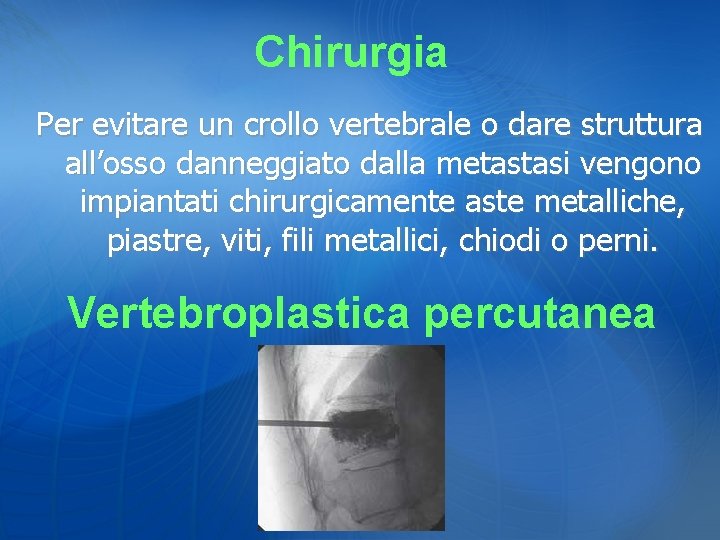 Chirurgia

Per evitare un crollo vertebrale o dare struttura all’osso danneggiato dalla metastasi vengono impiantati chirurgicamente aste metalliche, piastre, viti, fili metallici, chiodi o perni.

Vertebroplastica percutanea